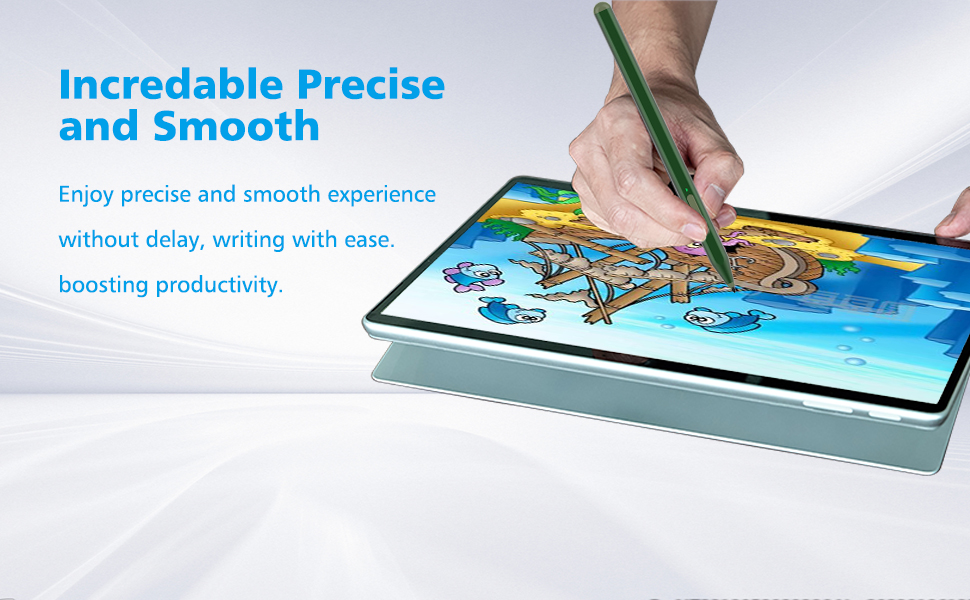 Incredable Precise and Smooth

Enjoy precise and smooth experience without delay, writing with ease. boosting productivity.